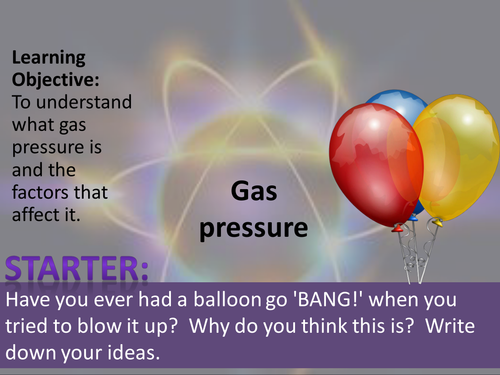 Learning Objective:
To understand what gas pressure is and the factors that affect it.

Gas pressure

STARTER:

Have you ever had a balloon go 'BANG!' when you tried to blow it up? Why do you think this is? Write down your ideas.